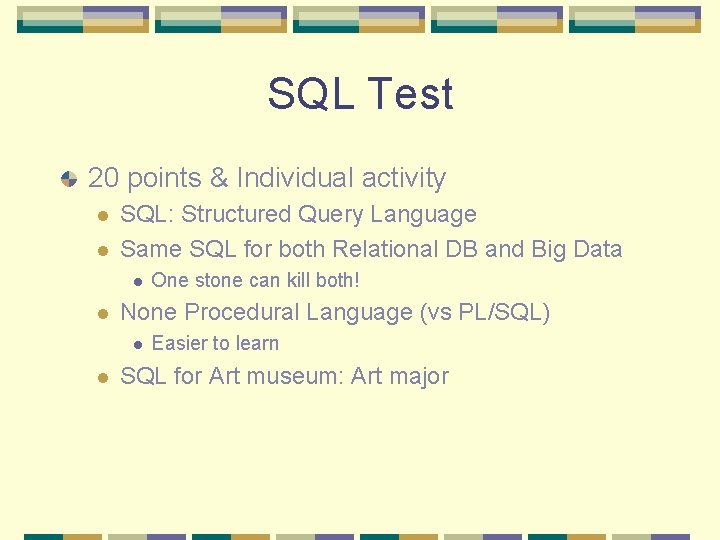 SQL Test

20 points & Individual activity

SQL: Structured Query Language

Same SQL for both Relational DB and Big Data

One stone can kill both!

None Procedural Language (vs PL/SQL)

Easier to learn

SQL for Art museum: Art major